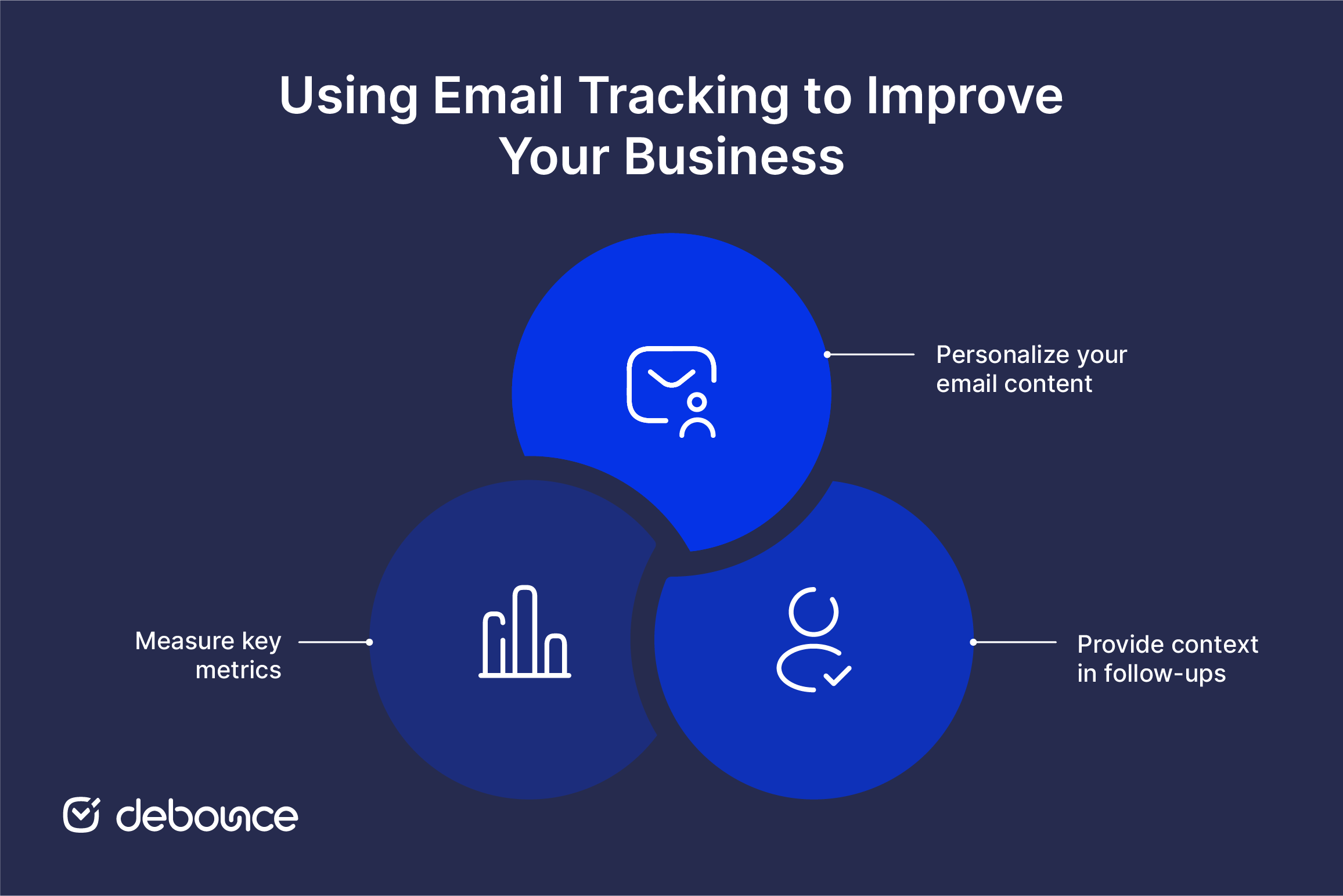 Using Email Tracking to Improve Your Business

Personalize your email content

Measure key metrics

Provide context in follow-ups

debounce